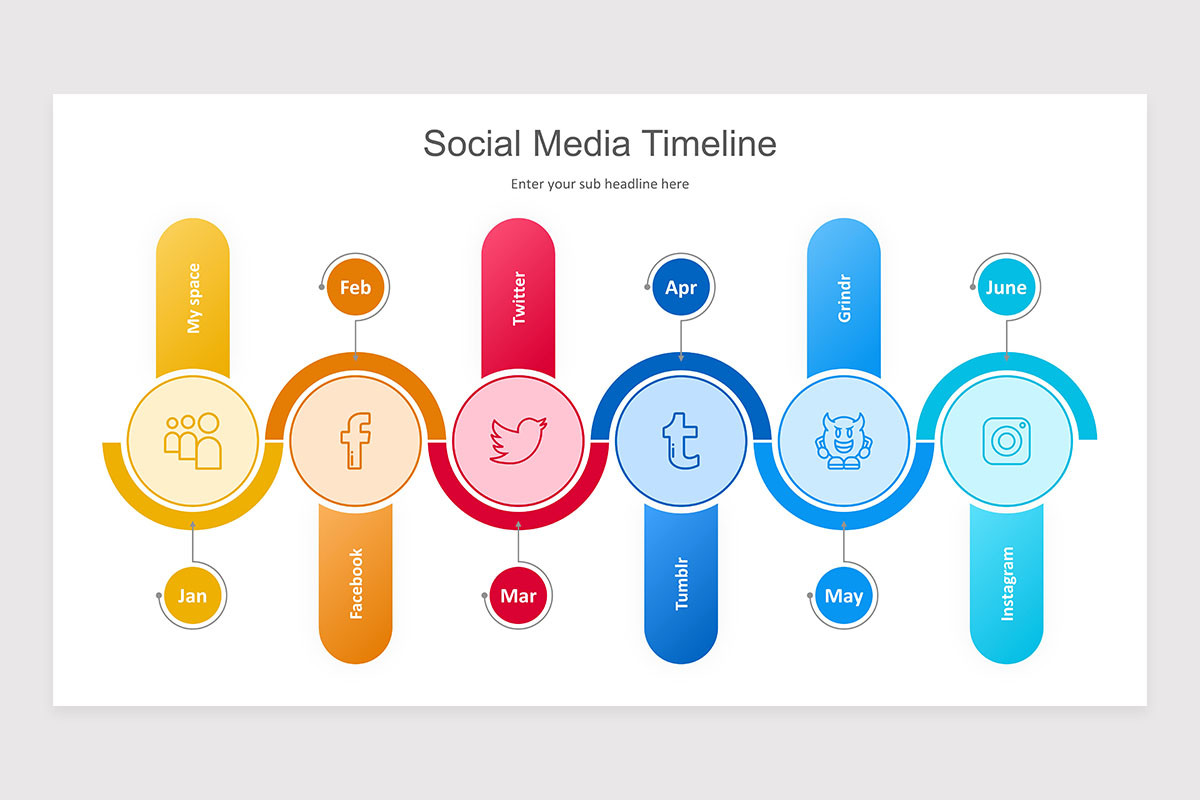 Social Media Timeline

Enter your sub headline here

My space

Jan

Feb

Facebook

Twitter

Mar

Apr

Tumblr

Grindr

May

June

Instagram